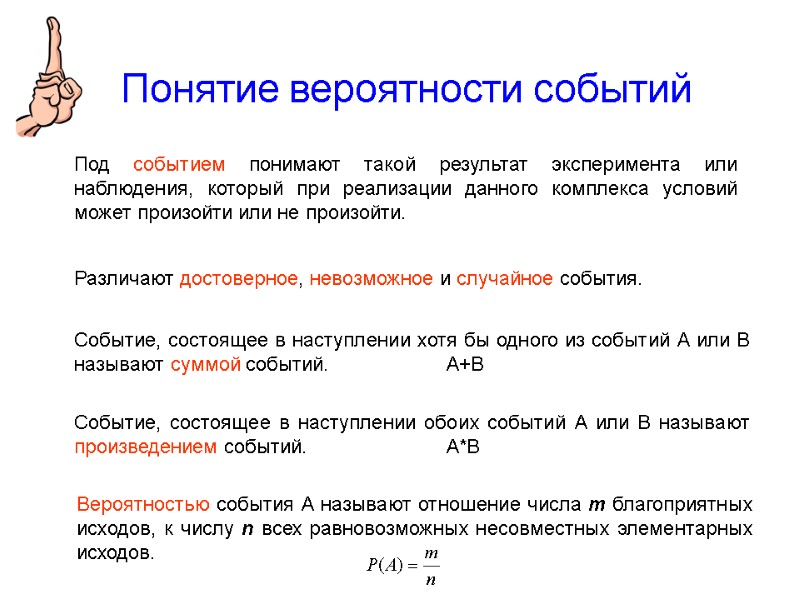 Понятие вероятности событий

Под событием понимают такой результат эксперимента или наблюдения, который при реализации данного комплекса условий может произойти или не произойти.

Различают достоверное, невозможное и случайное события.

Событие, состоящее в наступлении хотя бы одного из событий А или В называют суммой событий. А+В

Событие, состоящее в наступлении обоих событий А или В называют произведением событий. А*В

Вероятностью события А называют отношение числа $m$ благоприятных исходов, к числу $n$ всех равновозможных несовместных элементарных исходов.

$P(A) = \frac{m}{n}$